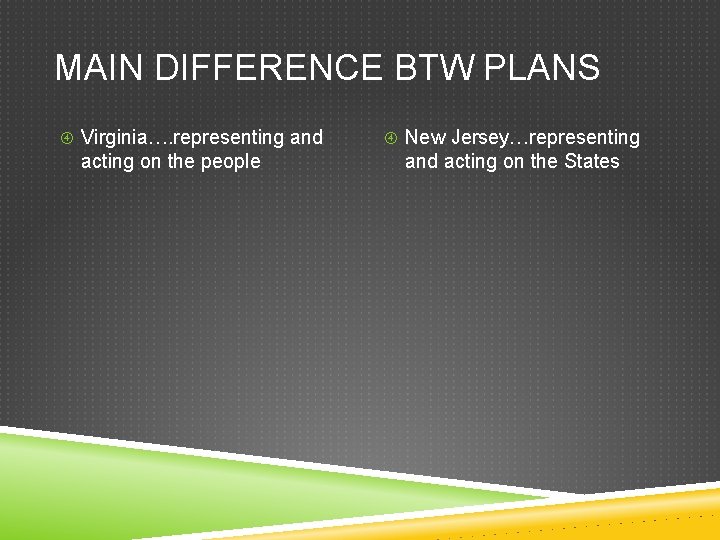 MAIN DIFFERENCE BTW PLANS

Virginia….representing and acting on the people

New Jersey…representing and acting on the States